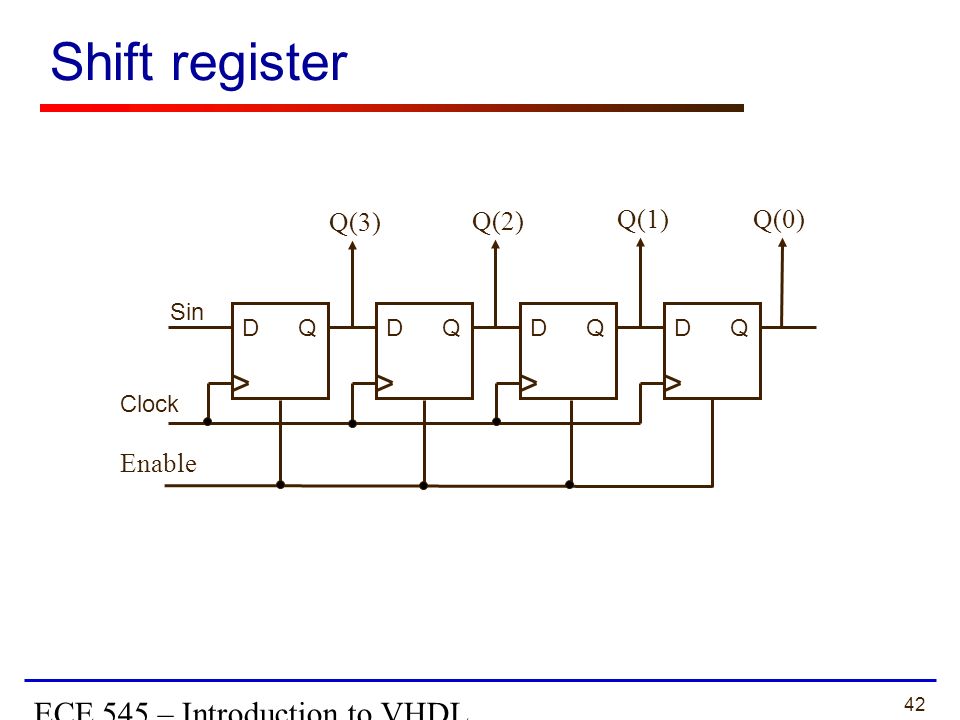 Shift register

Q(3)
Q(2)
Q(1)
Q(0)

Sin
D Q
D Q
D Q
D Q

Clock

Enable

ECE 545 – Introduction to VHDL

42